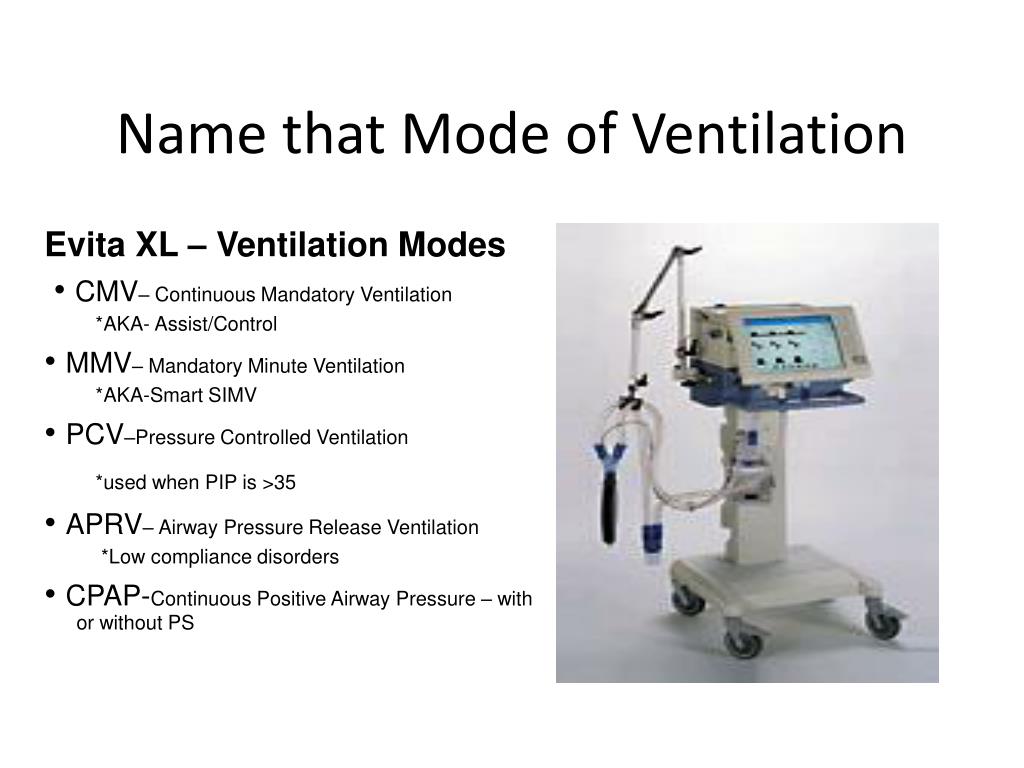 Name that Mode of Ventilation

Evita XL – Ventilation Modes

• CMV– Continuous Mandatory Ventilation
*AKA- Assist/Control

• MMV– Mandatory Minute Ventilation
*AKA-Smart SIMV

• PCV–Pressure Controlled Ventilation

*used when PIP is >35

• APRV– Airway Pressure Release Ventilation
*Low compliance disorders

• CPAP-Continuous Positive Airway Pressure – with or without PS